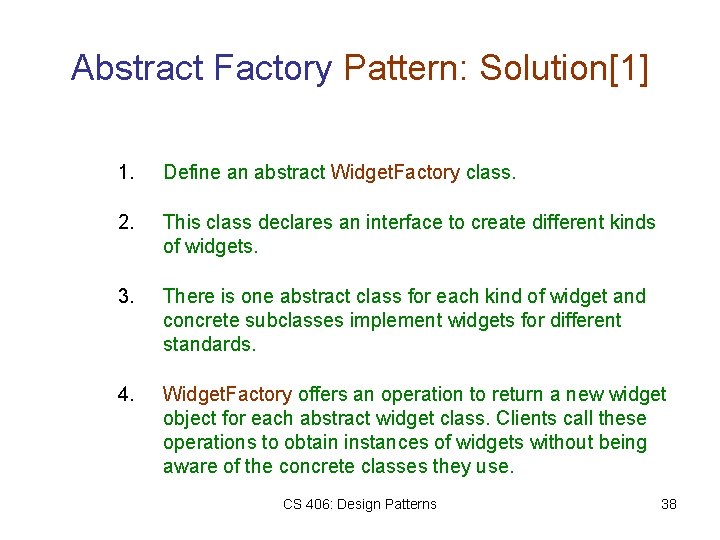 Abstract Factory Pattern: Solution[1]

1. Define an abstract WidgetFactory class.

2. This class declares an interface to create different kinds of widgets.

3. There is one abstract class for each kind of widget and concrete subclasses implement widgets for different standards.

4. WidgetFactory offers an operation to return a new widget object for each abstract widget class. Clients call these operations to obtain instances of widgets without being aware of the concrete classes they use.

CS 406: Design Patterns

38